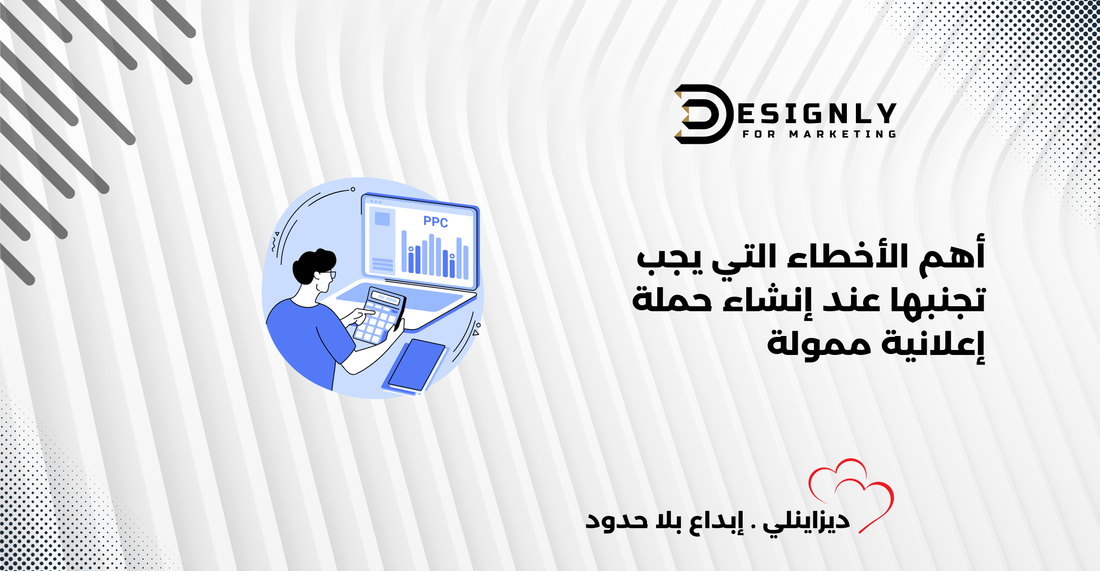 DESIGNLY
FOR MARKETING

PPC

أهم الأخطاء التي يجب تجنبها عند إنشاء حملة إعلانية ممولة

ديزاينلي . إبداع بلا حدود